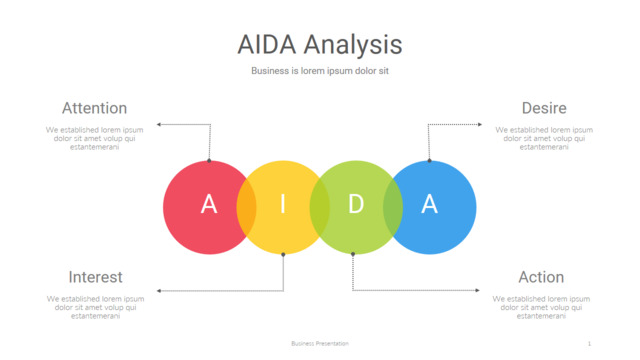 AIDA Analysis

Business is lorem ipsum dolor sit

Attention

We established lorem ipsum dolor sit amet volup qui estantemerani

Desire

We established lorem ipsum dolor sit amet volup qui estantemerani

A I D A

Interest

We established lorem ipsum dolor sit amet volup qui estantemerani

Action

We established lorem ipsum dolor sit amet volup qui estantemerani

Business Presentation

1